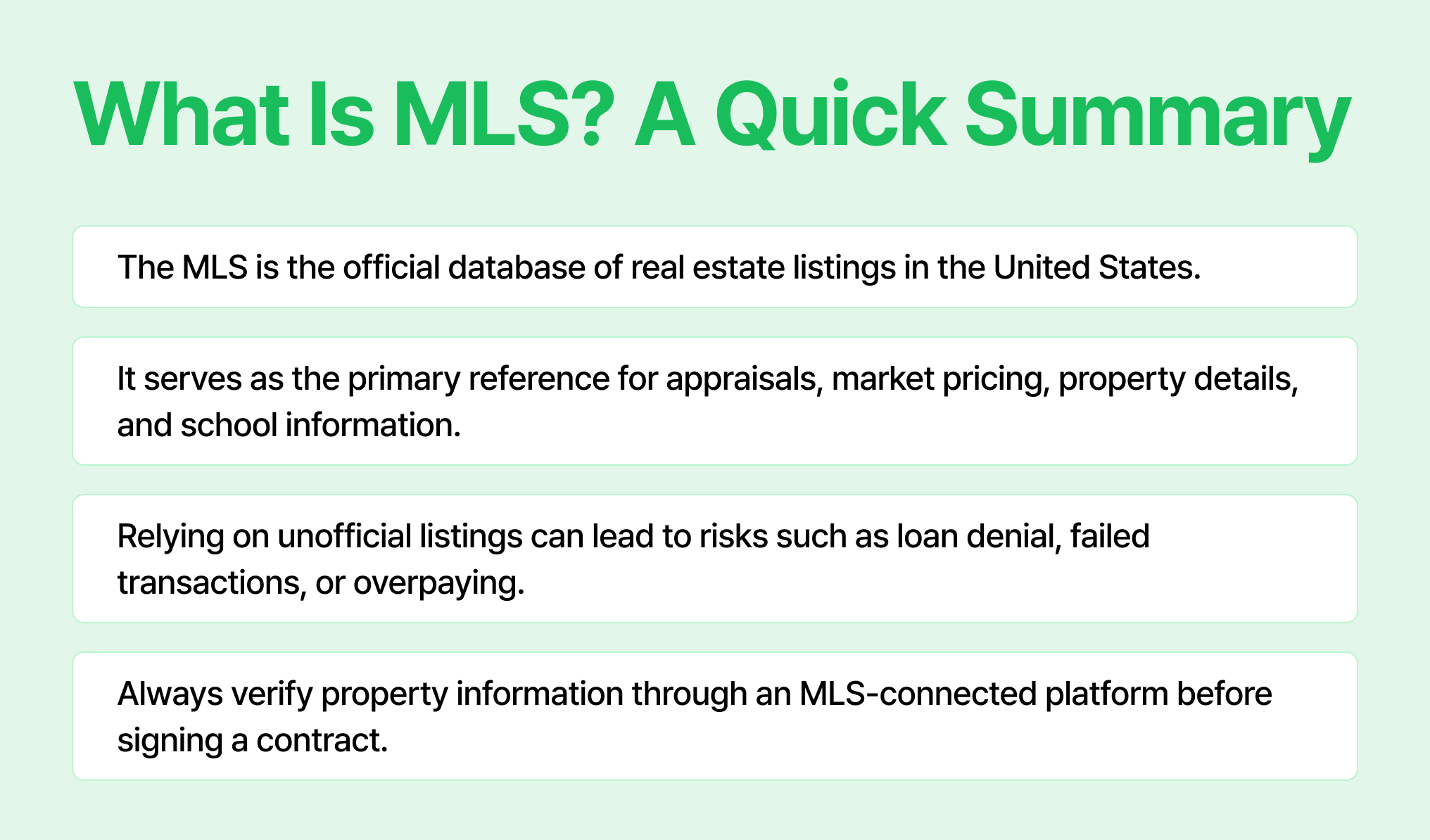 What Is MLS? A Quick Summary

The MLS is the official database of real estate listings in the United States.

It serves as the primary reference for appraisals, market pricing, property details, and school information.

Relying on unofficial listings can lead to risks such as loan denial, failed transactions, or overpaying.

Always verify property information through an MLS-connected platform before signing a contract.